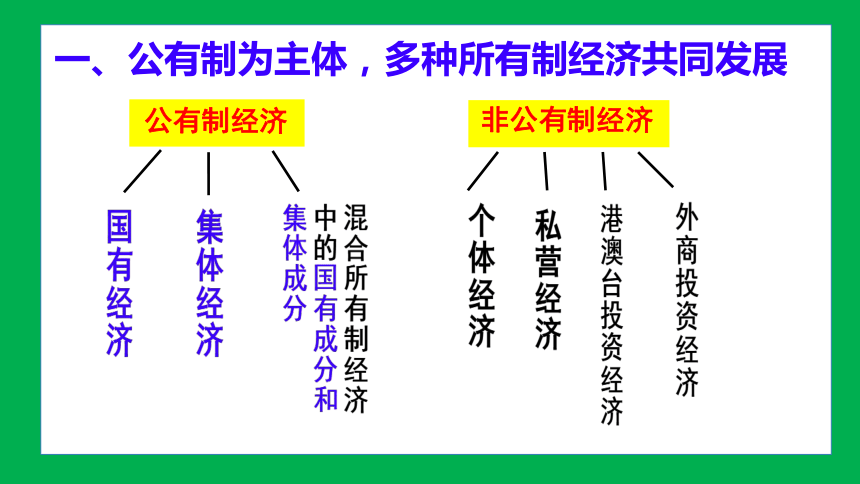 一、公有制为主体，多种所有制经济共同发展

公有制经济

国有经济

集体经济

混合所有制经济中的国有成分和集体成分

非公有制经济

个体经济

私营经济

港澳台投资经济

外商投资经济